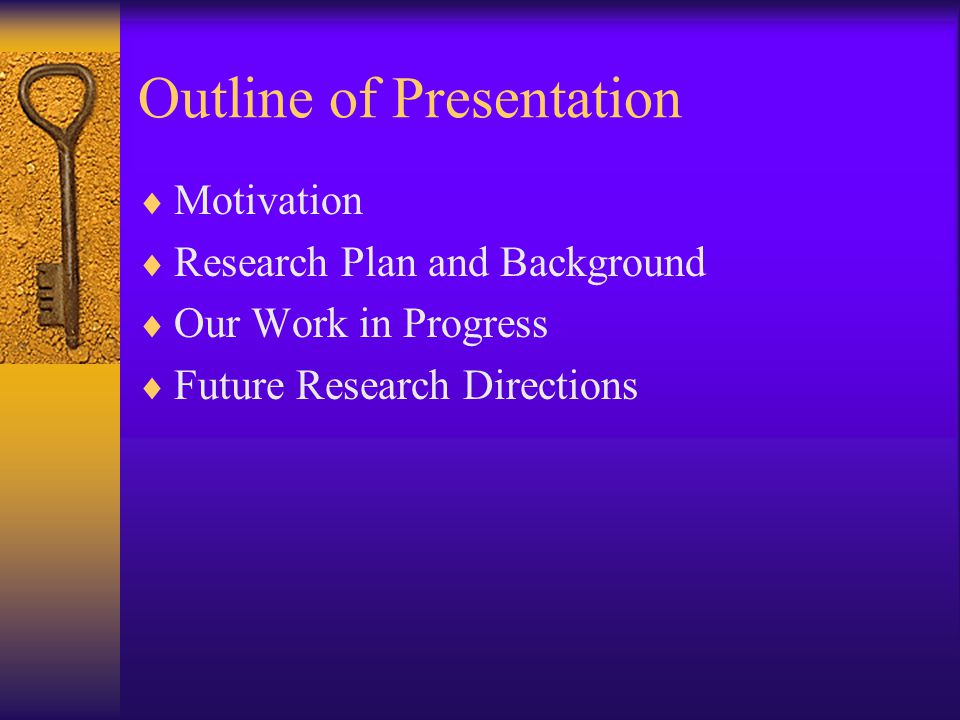 Outline of Presentation

♦ Motivation
♦ Research Plan and Background
♦ Our Work in Progress
♦ Future Research Directions